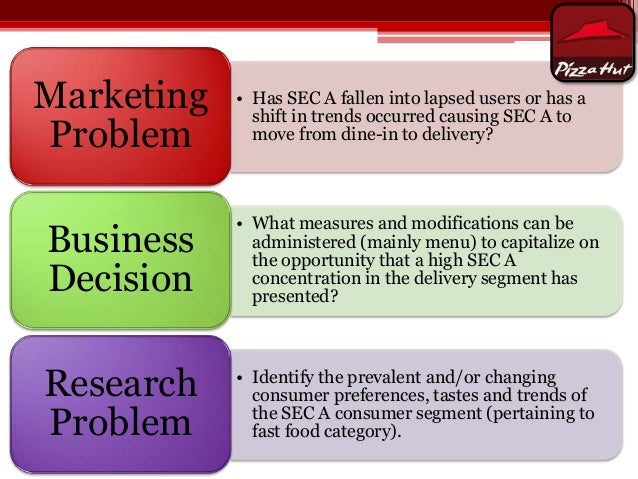 Pizza Hut

Marketing Problem

• Has SEC A fallen into lapsed users or has a shift in trends occurred causing SEC A to move from dine-in to delivery?

Business Decision

• What measures and modifications can be administered (mainly menu) to capitalize on the opportunity that a high SEC A concentration in the delivery segment has presented?

Research Problem

• Identify the prevalent and/or changing consumer preferences, tastes and trends of the SEC A consumer segment (pertaining to fast food category).